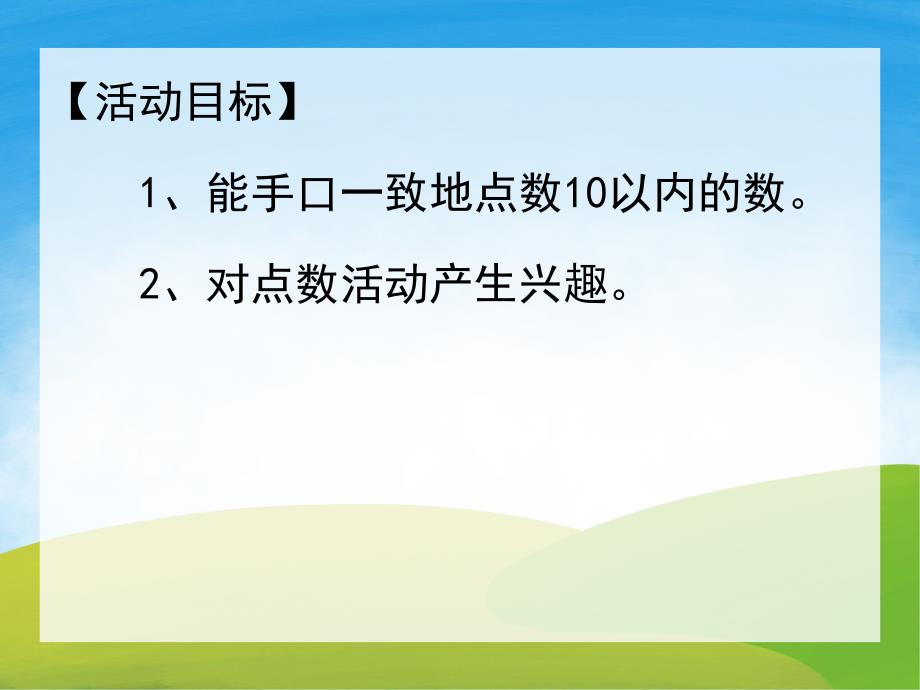 【活动目标】

1、能手口一致地点数10以内的数。

2、对点数活动产生兴趣。